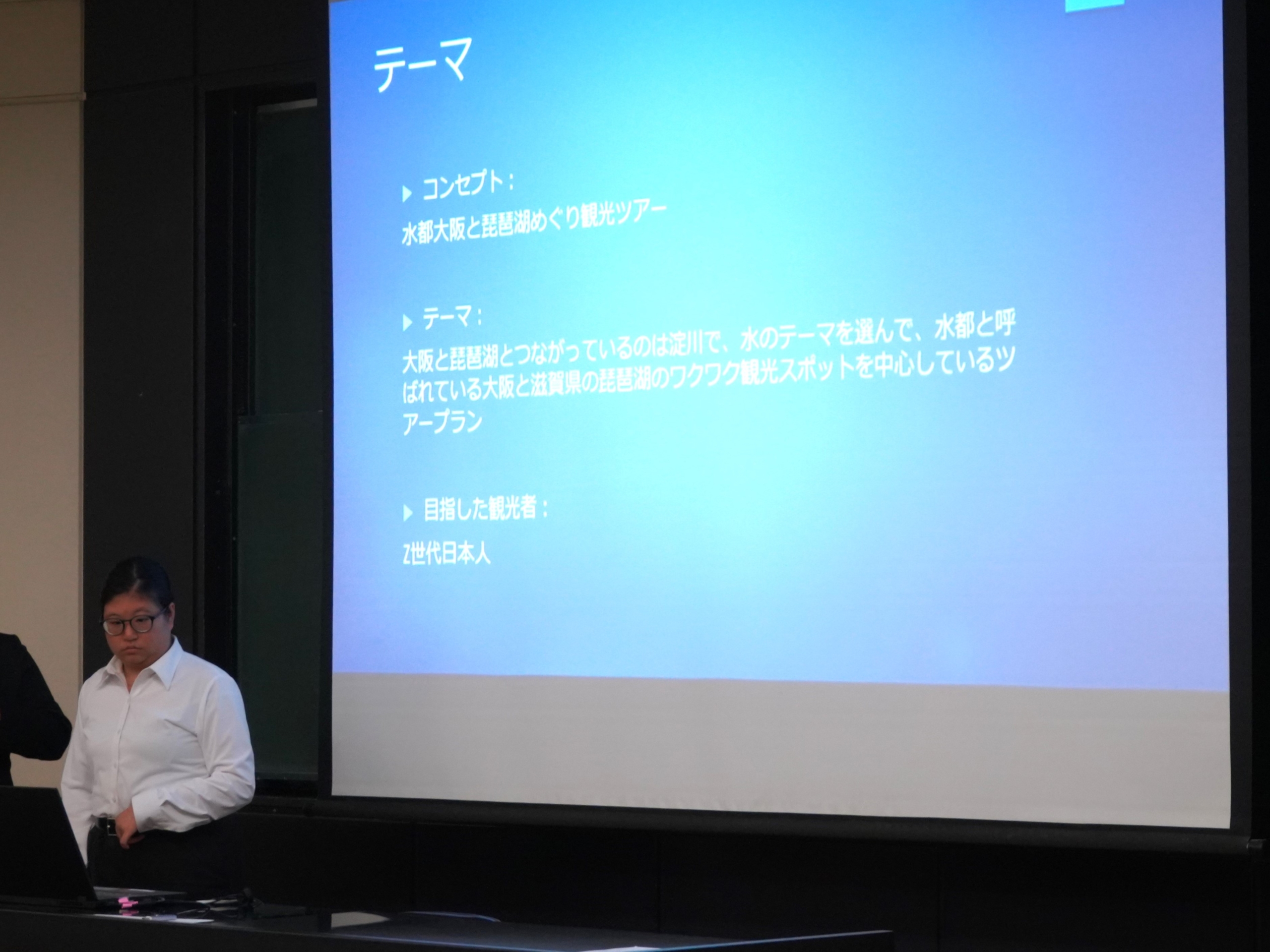 テーマ

コンセプト：

水都大阪と琵琶湖めぐり観光ツアー

テーマ：

大阪と琵琶湖とつながっているのは淀川で、水のテーマを選んで、水都と呼ばれている大阪と滋賀県の琵琶湖のワクワク観光スポットを中心しているツアープラン

目指した観光者：

Z世代日本人